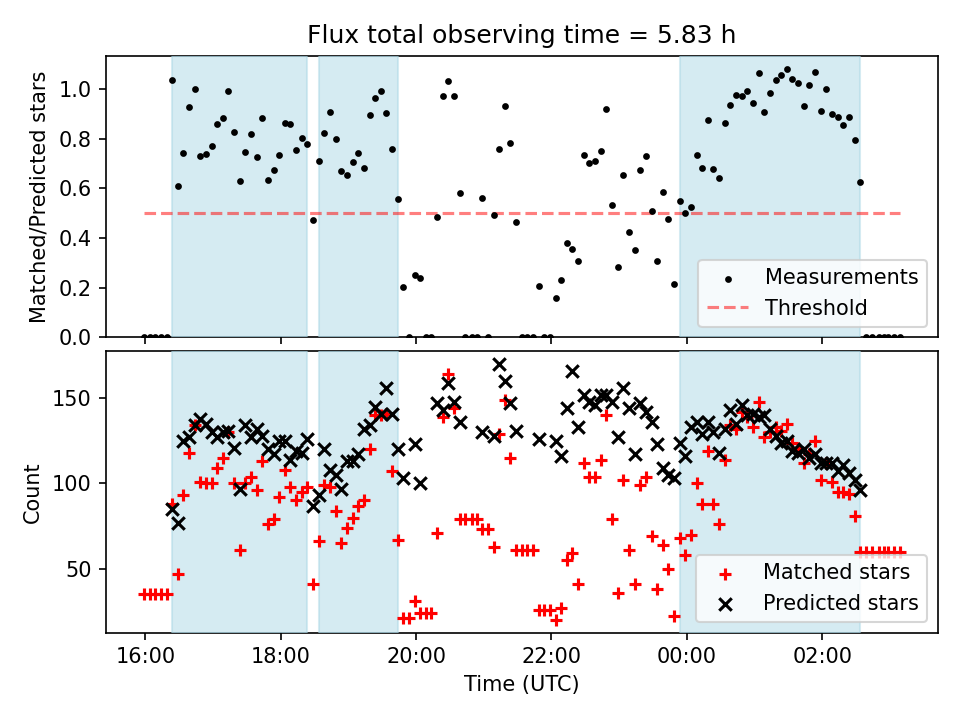 Flux total observing time = 5.83 h

Matched/Predicted stars

1.0
0.8
0.6
0.4
0.2
0.0

Measurements
Threshold

Count

150
100
50

Matched stars
Predicted stars

16:00
18:00
20:00
22:00
00:00
02:00

Time (UTC)